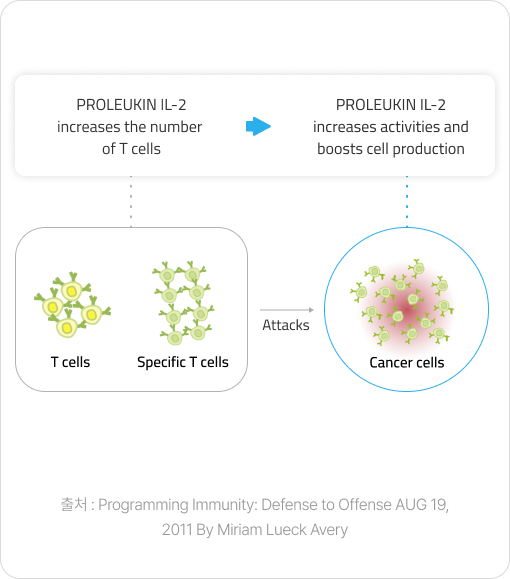 PROLEUKIN IL-2 increases the number of T cells

PROLEUKIN IL-2 increases activities and boosts cell production

T cells

Specific T cells

Attacks

Cancer cells

출처 : Programming Immunity: Defense to Offense AUG 19, 2011 By Miriam Lueck Avery